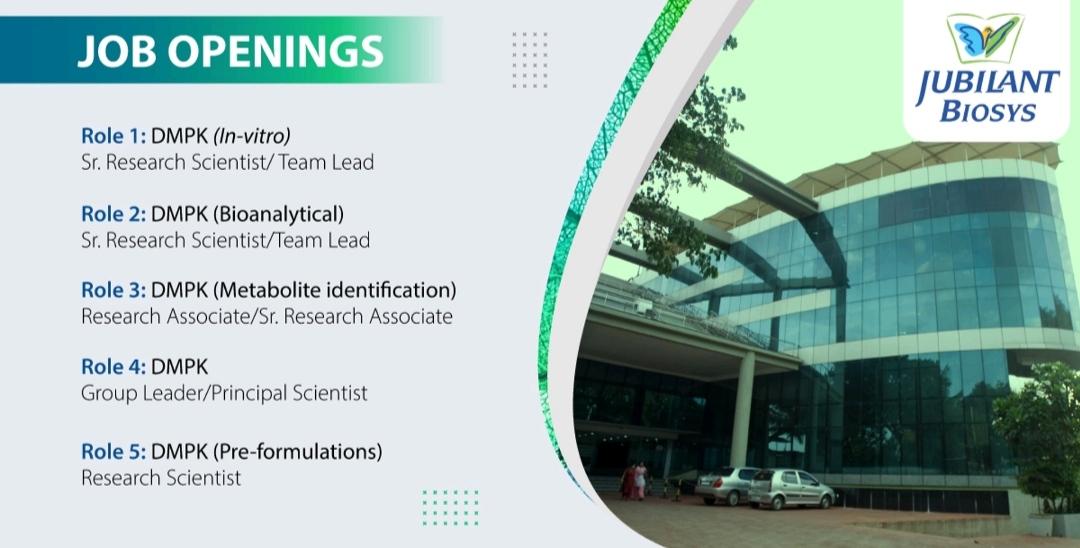 JOB OPENINGS

Role 1: DMPK (In-vitro)
Sr. Research Scientist/ Team Lead

Role 2: DMPK (Bioanalytical)
Sr. Research Scientist/Team Lead

Role 3: DMPK (Metabolite identification)
Research Associate/Sr. Research Associate

Role 4: DMPK
Group Leader/Principal Scientist

Role 5: DMPK (Pre-formulations)
Research Scientist

JUBILANT BIOSYS